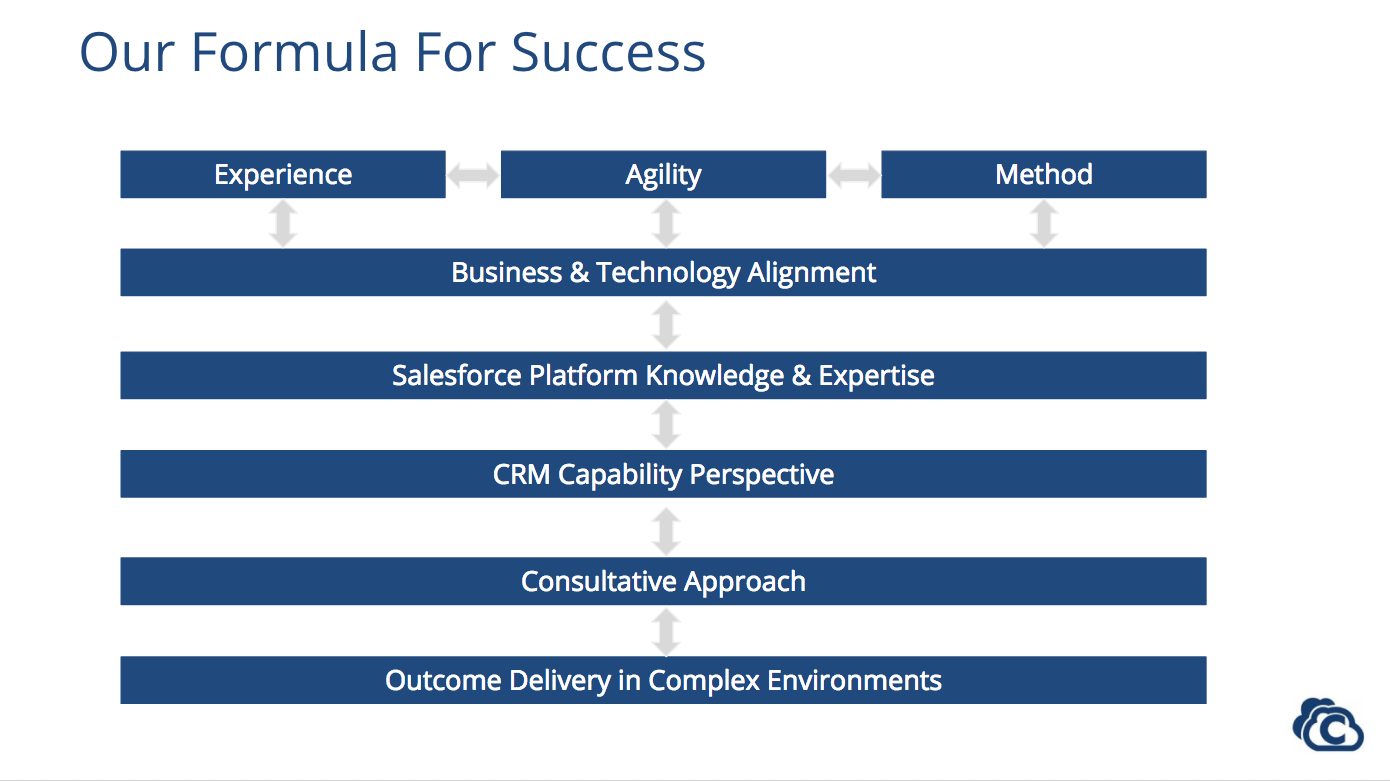 Our Formula For Success

Experience

Agility

Method

Business & Technology Alignment

Salesforce Platform Knowledge & Expertise

CRM Capability Perspective

Consultative Approach

Outcome Delivery in Complex Environments